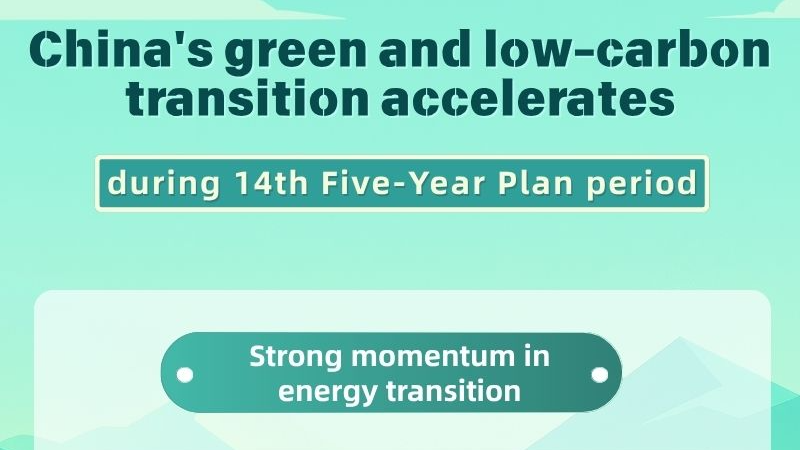 China's green and low-carbon transition accelerates

during 14th Five-Year Plan period

Strong momentum in energy transition